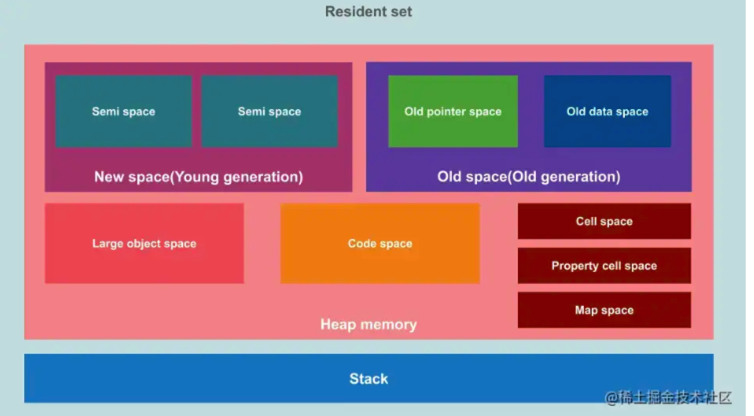 Resident set

Semi space

Semi space

New space(Young generation)

Old pointer space

Old data space

Old space(Old generation)

Large object space

Code space

Cell space

Property cell space

Map space

Heap memory

Stack

@稀土掘金技术社区